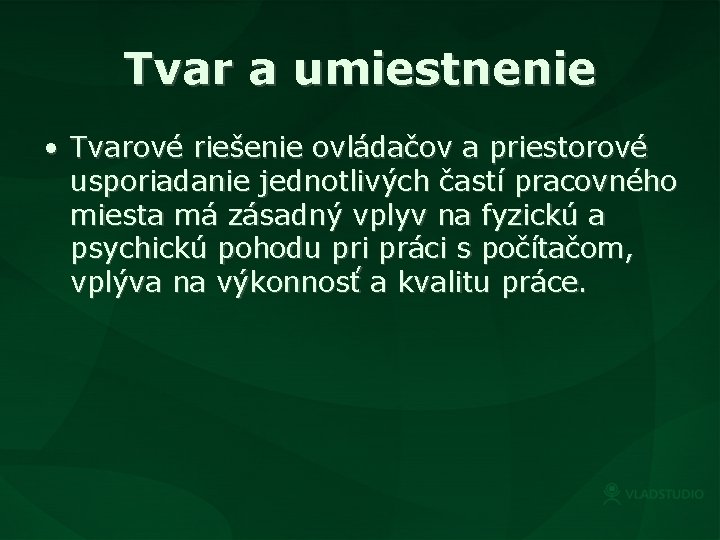 Tvar a umiestnenie

• Tvarové riešenie ovládačov a priestorové usporiadanie jednotlivých častí pracovného miesta má zásadný vplyv na fyzickú a psychickú pohodu pri práci s počítačom, vplýva na výkonnosť a kvalitu práce.

VLADSTUDIO